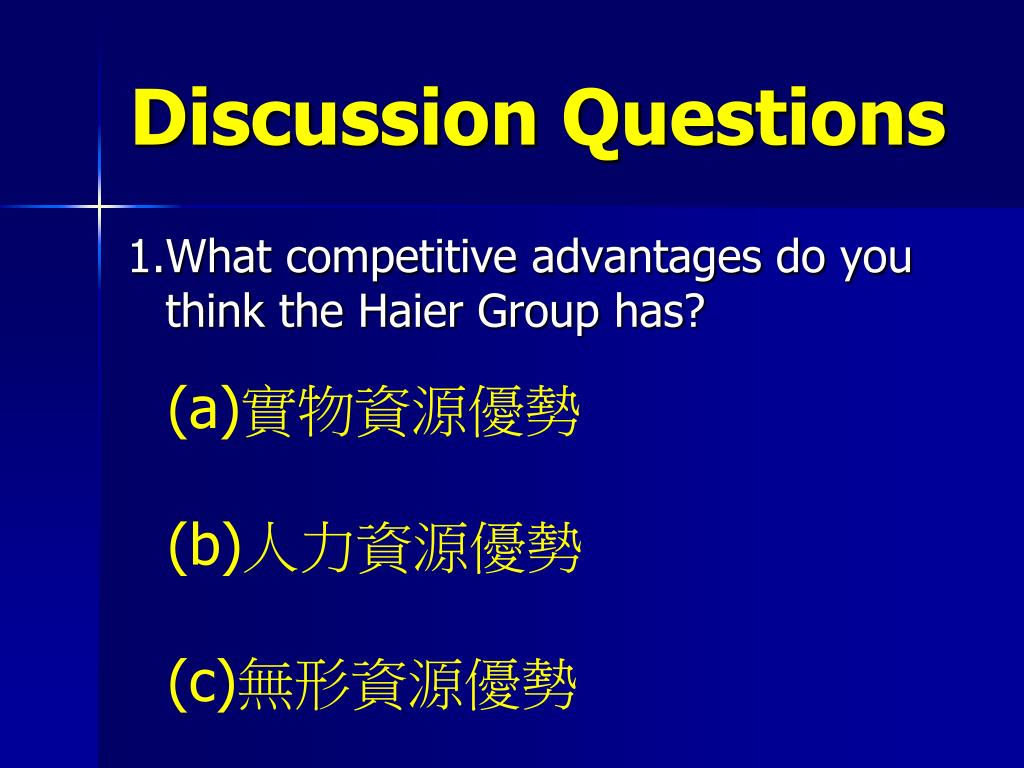 Discussion Questions

1.What competitive advantages do you think the Haier Group has?

(a)實物資源優勢

(b)人力資源優勢

(c)無形資源優勢